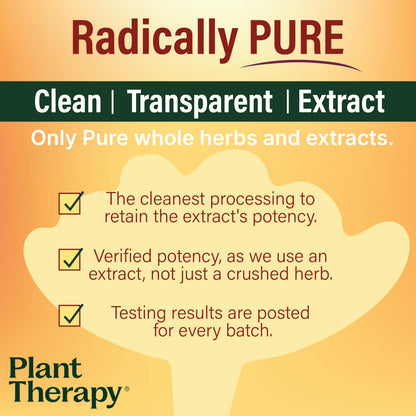 Radically PURE

Clean | Transparent | Extract

Only Pure whole herbs and extracts.

The cleanest processing to retain the extract's potency.

Verified potency, as we use an extract, not just a crushed herb.

Testing results are posted for every batch.

Plant Therapy®